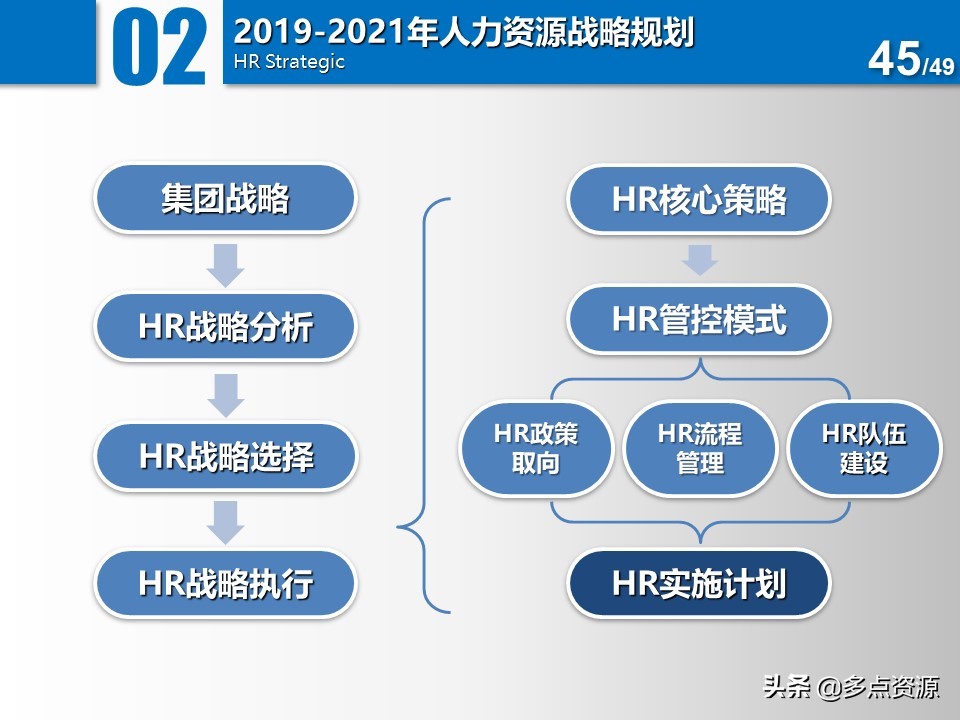 02
2019-2021年人力资源战略规划
HR Strategic
45/49

集团战略
HR战略分析
HR战略选择
HR战略执行

HR核心策略
HR管控模式
HR政策取向
HR流程管理
HR队伍建设
HR实施计划

头条 @多点资源